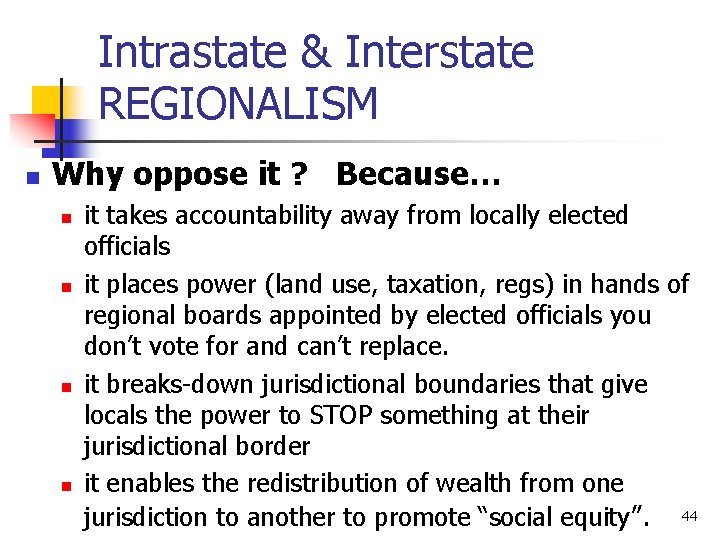 Intrastate & Interstate REGIONALISM

Why oppose it ?  Because…

it takes accountability away from locally elected officials

it places power (land use, taxation, regs) in hands of regional boards appointed by elected officials you don't vote for and can't replace.

it breaks-down jurisdictional boundaries that give locals the power to STOP something at their jurisdictional border

it enables the redistribution of wealth from one jurisdiction to another to promote "social equity".

44